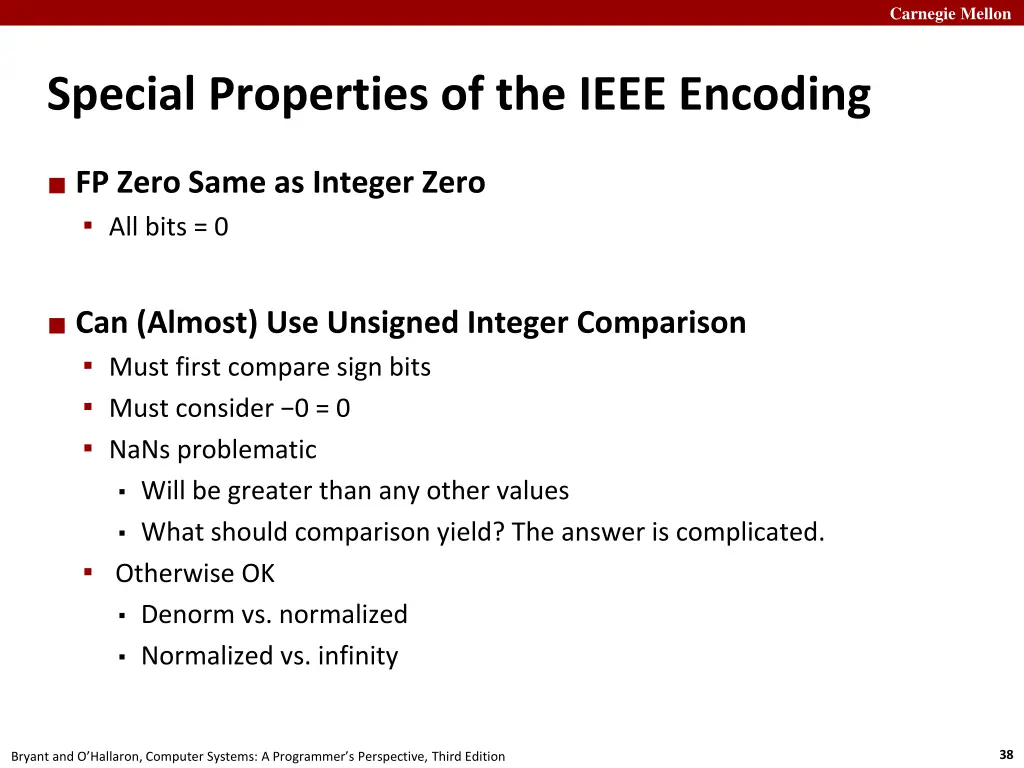 Carnegie Mellon

Special Properties of the IEEE Encoding

FP Zero Same as Integer Zero

All bits = 0

Can (Almost) Use Unsigned Integer Comparison

Must first compare sign bits

Must consider −0 = 0

NaNs problematic

Will be greater than any other values

What should comparison yield? The answer is complicated.

Otherwise OK

Denorm vs. normalized

Normalized vs. infinity

Bryant and O'Hallaron, Computer Systems: A Programmer's Perspective, Third Edition

38